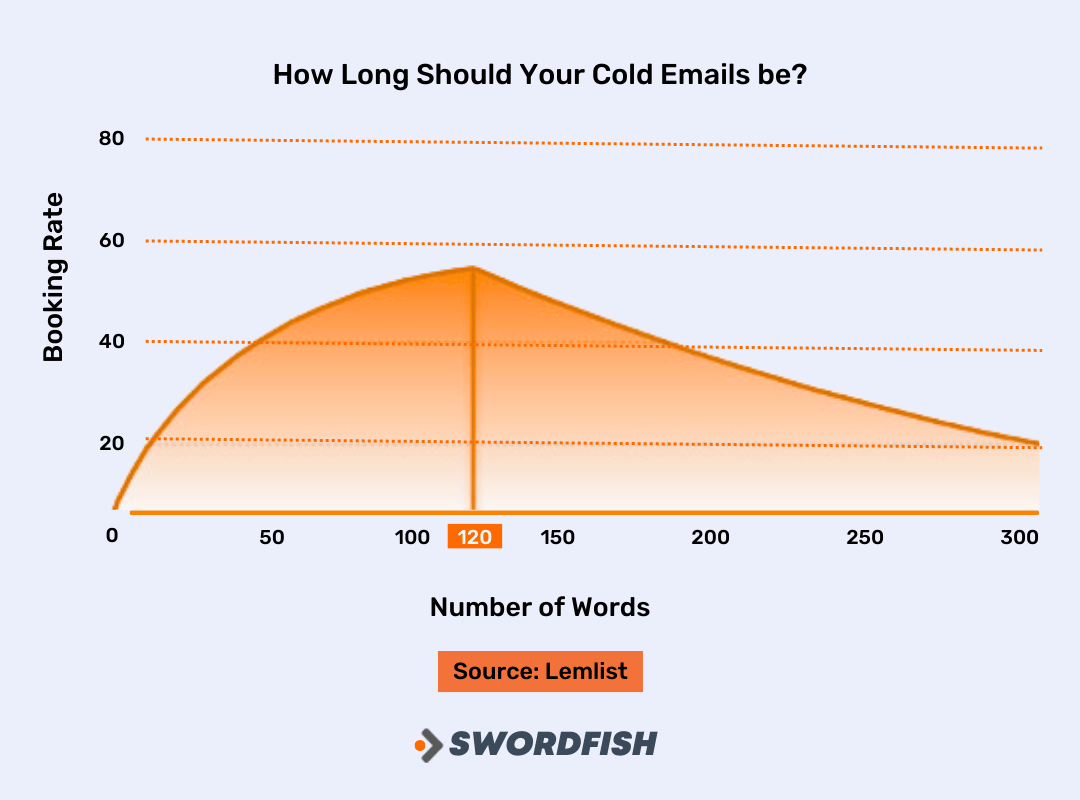 How Long Should Your Cold Emails be?

Booking Rate

80
60
40
20

0
50
100
120
150
200
250
300

Number of Words

Source: Lemlist

SWORDFISH